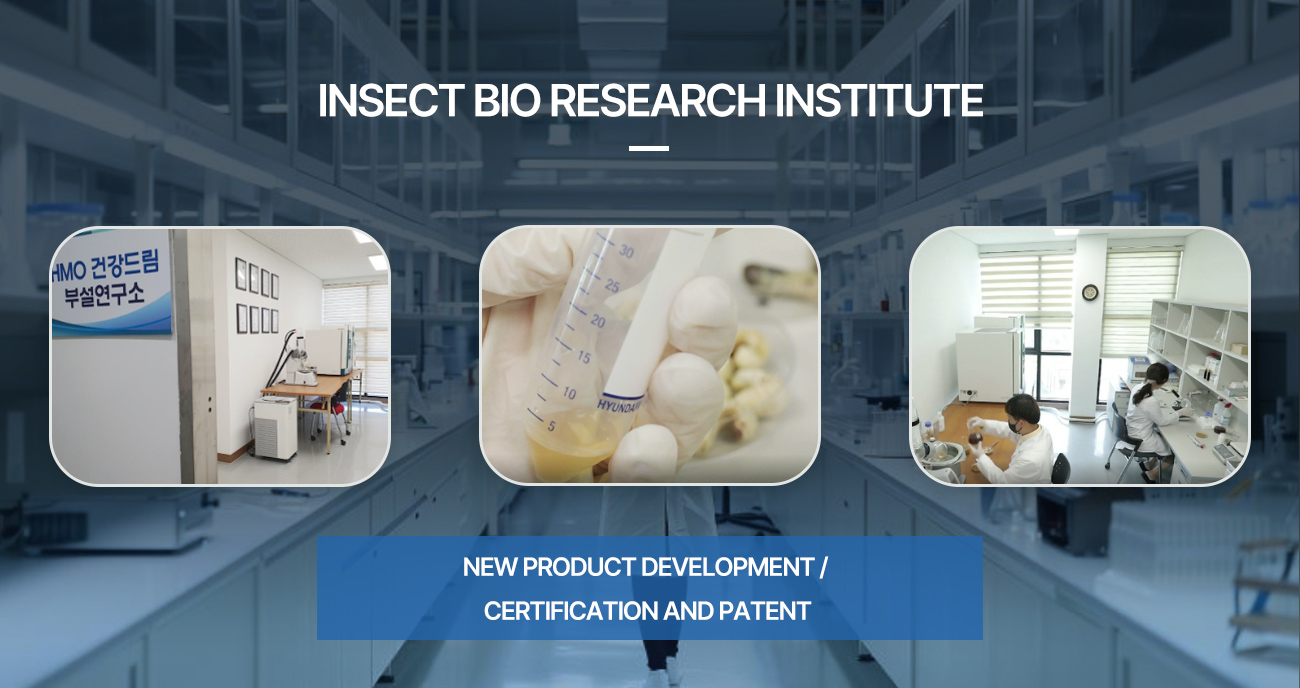 INSECT BIO RESEARCH INSTITUTE

HMO 건강드림
부설연구소

30
25
20
15
10
5
HYUNDAI

NEW PRODUCT DEVELOPMENT /
CERTIFICATION AND PATENT